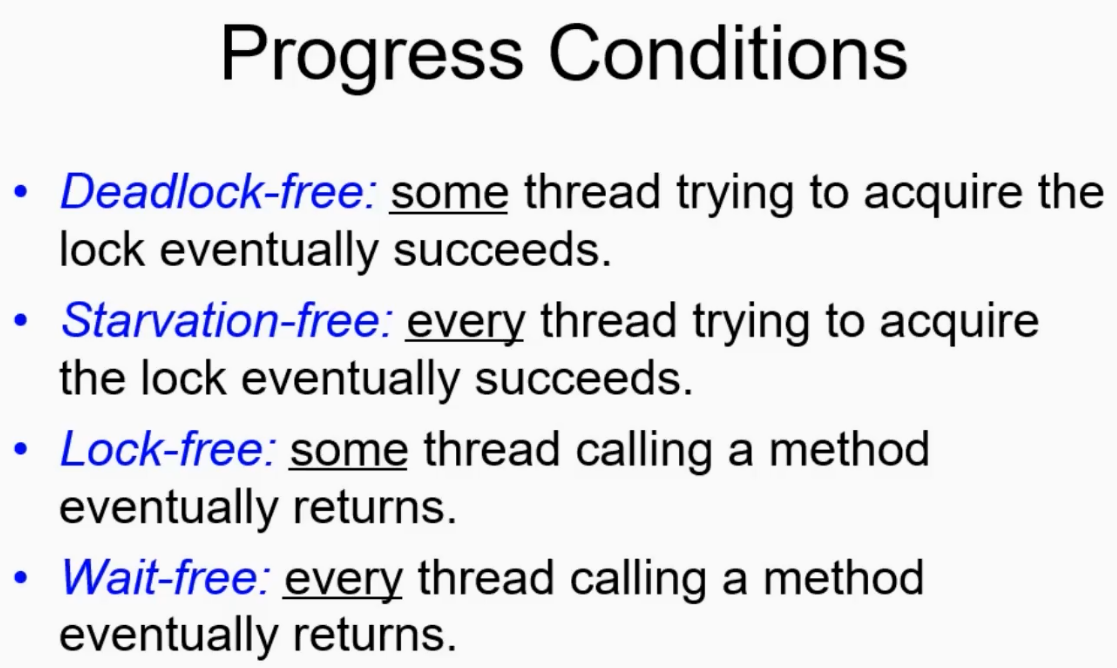 Progress Conditions

• Deadlock-free: some thread trying to acquire the lock eventually succeeds.

• Starvation-free: every thread trying to acquire the lock eventually succeeds.

• Lock-free: some thread calling a method eventually returns.

• Wait-free: every thread calling a method eventually returns.